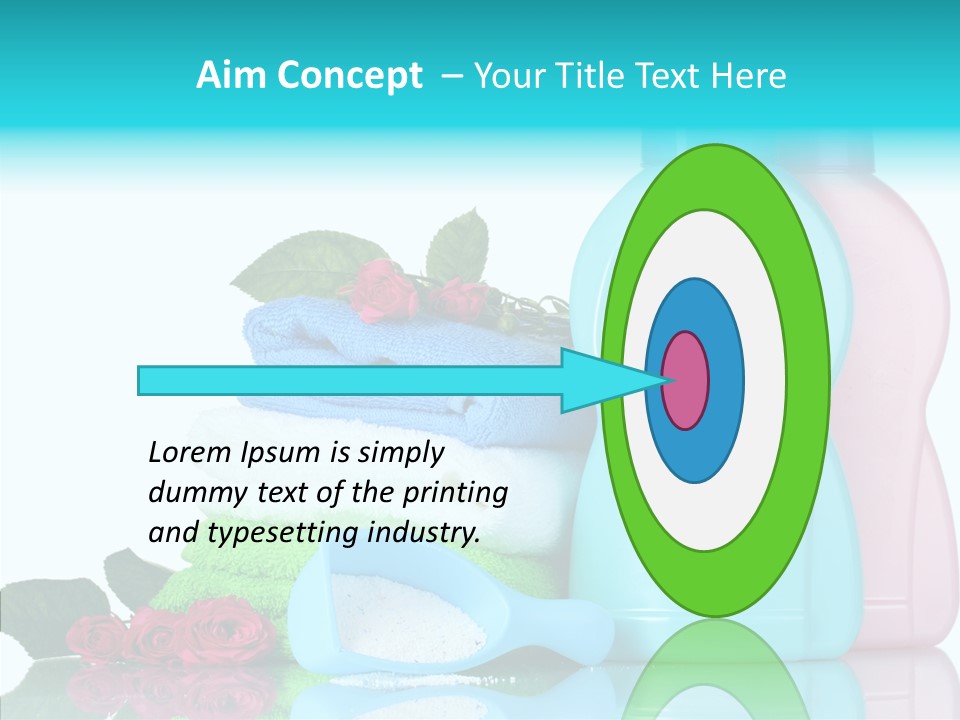 Aim Concept – Your Title Text Here

Lorem Ipsum is simply dummy text of the printing and typesetting industry.